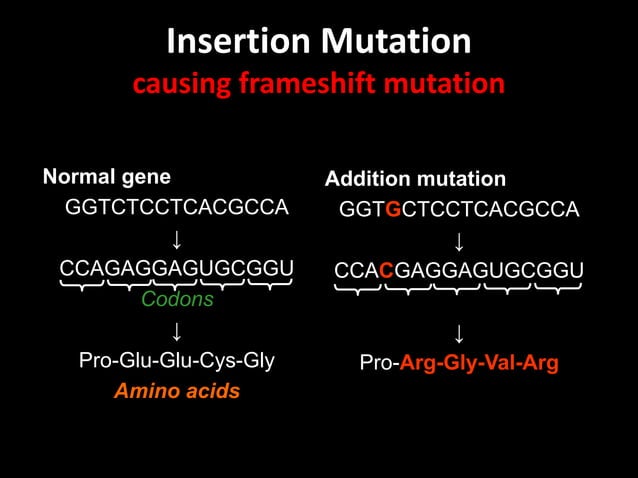 Insertion Mutation
causing frameshift mutation

Normal gene
GGTCTCCTCACGCCA
↓
CCAGAGGAGUGCGGU
Codons
↓
Pro-Glu-Glu-Cys-Gly
Amino acids

Addition mutation
GGTGCTCCTCACGCCA
↓
CCACGAGGAGUGCGGU
↓
Pro-Arg-Gly-Val-Arg